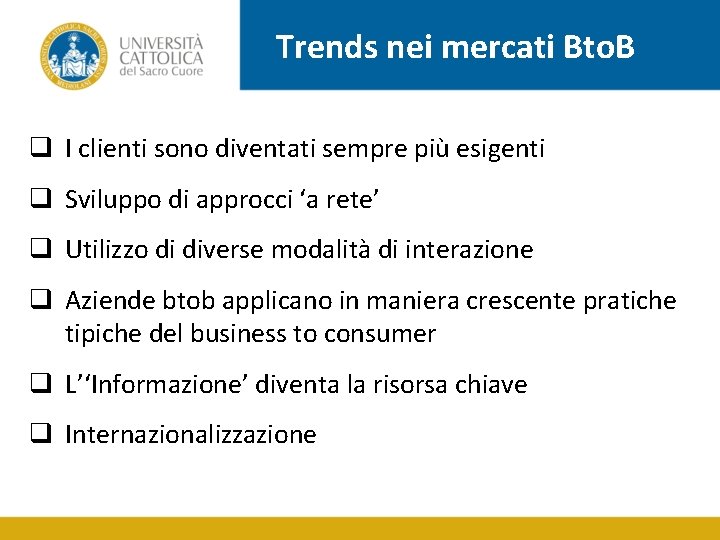 UNIVERSITÀ CATTOLICA del Sacro Cuore

Trends nei mercati BtoB

❑ I clienti sono diventati sempre più esigenti

❑ Sviluppo di approcci ‘a rete’

❑ Utilizzo di diverse modalità di interazione

❑ Aziende btob applicano in maniera crescente pratiche tipiche del business to consumer

❑ L’‘Informazione’ diventa la risorsa chiave

❑ Internazionalizzazione